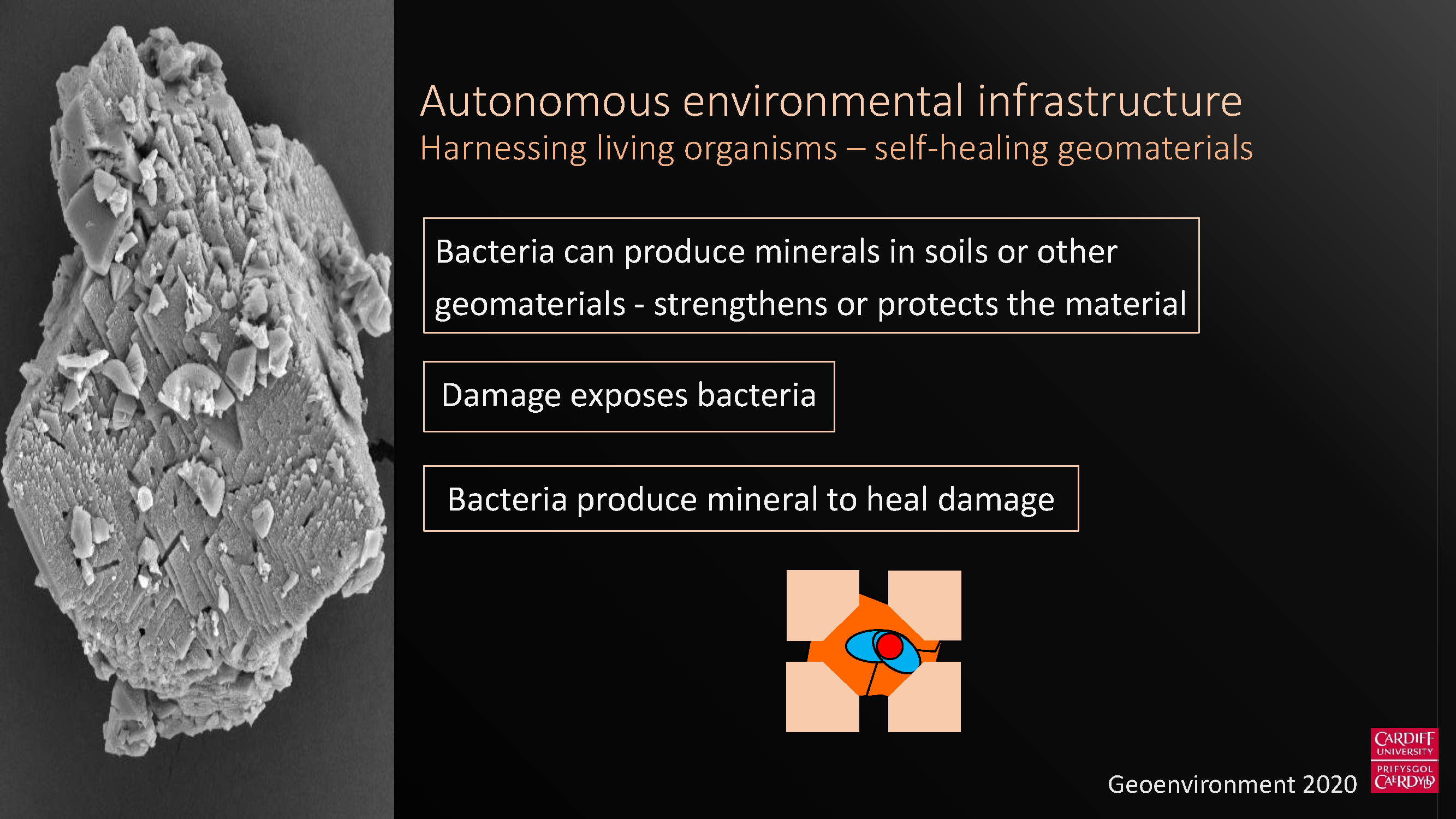 Autonomous environmental infrastructure
Harnessing living organisms – self-healing geomaterials

Bacteria can produce minerals in soils or other geomaterials - strengthens or protects the material

Damage exposes bacteria

Bacteria produce mineral to heal damage

Geoenvironment 2020

CARDIFF UNIVERSITY
PRIFYSGOL CAERDYDD